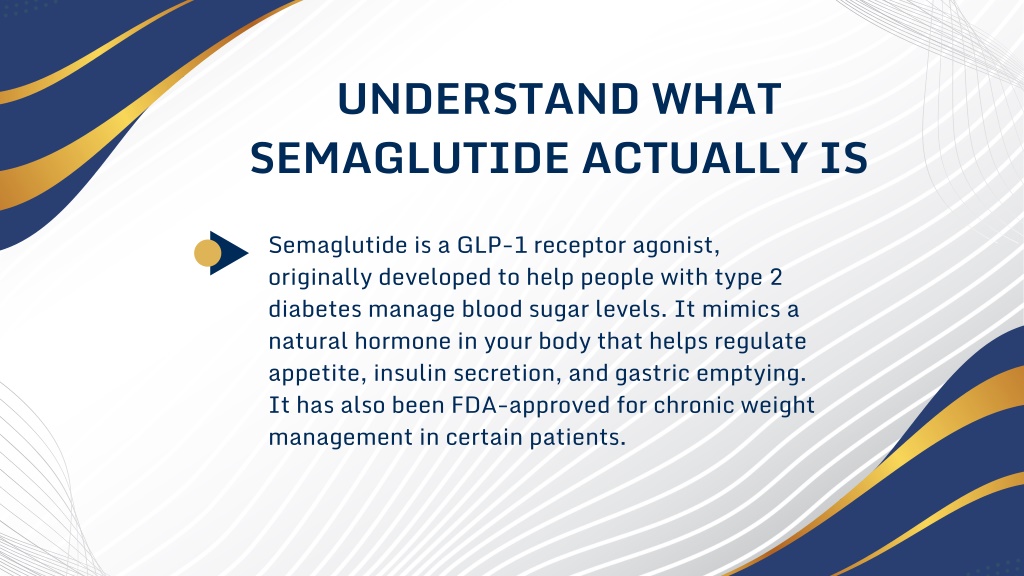 UNDERSTAND WHAT SEMAGLUTIDE ACTUALLY IS

Semaglutide is a GLP-1 receptor agonist, originally developed to help people with type 2 diabetes manage blood sugar levels. It mimics a natural hormone in your body that helps regulate appetite, insulin secretion, and gastric emptying. It has also been FDA-approved for chronic weight management in certain patients.